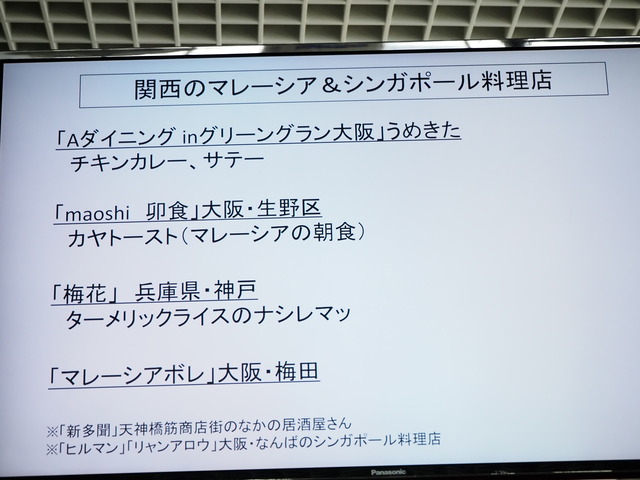 関西のマレーシア＆シンガポール料理店

「Aダイニング inグリーングラン大阪」うめきた
チキンカレー、サテー

「maoshi　卯食」大阪・生野区
カヤトースト（マレーシアの朝食）

「梅花」　兵庫県・神戸
ターメリックライスのナシレマッ

「マレーシアボレ」大阪・梅田

※「新多聞」天神橋筋商店街のなかの居酒屋さん
※「ヒルマン」「リャンアロウ」大阪・なんばのシンガポール料理店

Panasonic